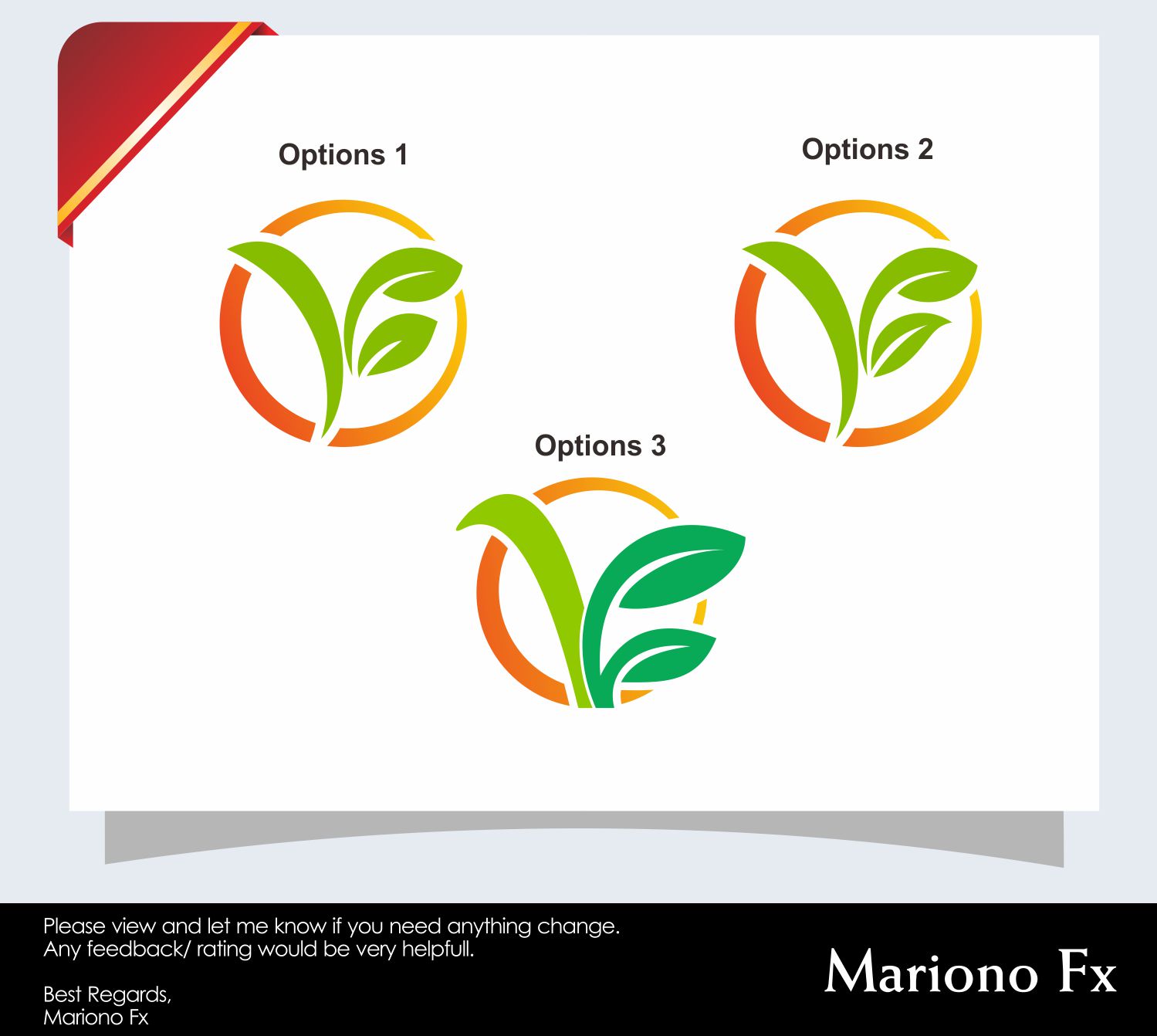 Options 1

Options 2

Options 3

Please view and let me know if you need anything change.
Any feedback/ rating would be very helpfull.

Best Regards,
Mariono Fx

Mariono Fx